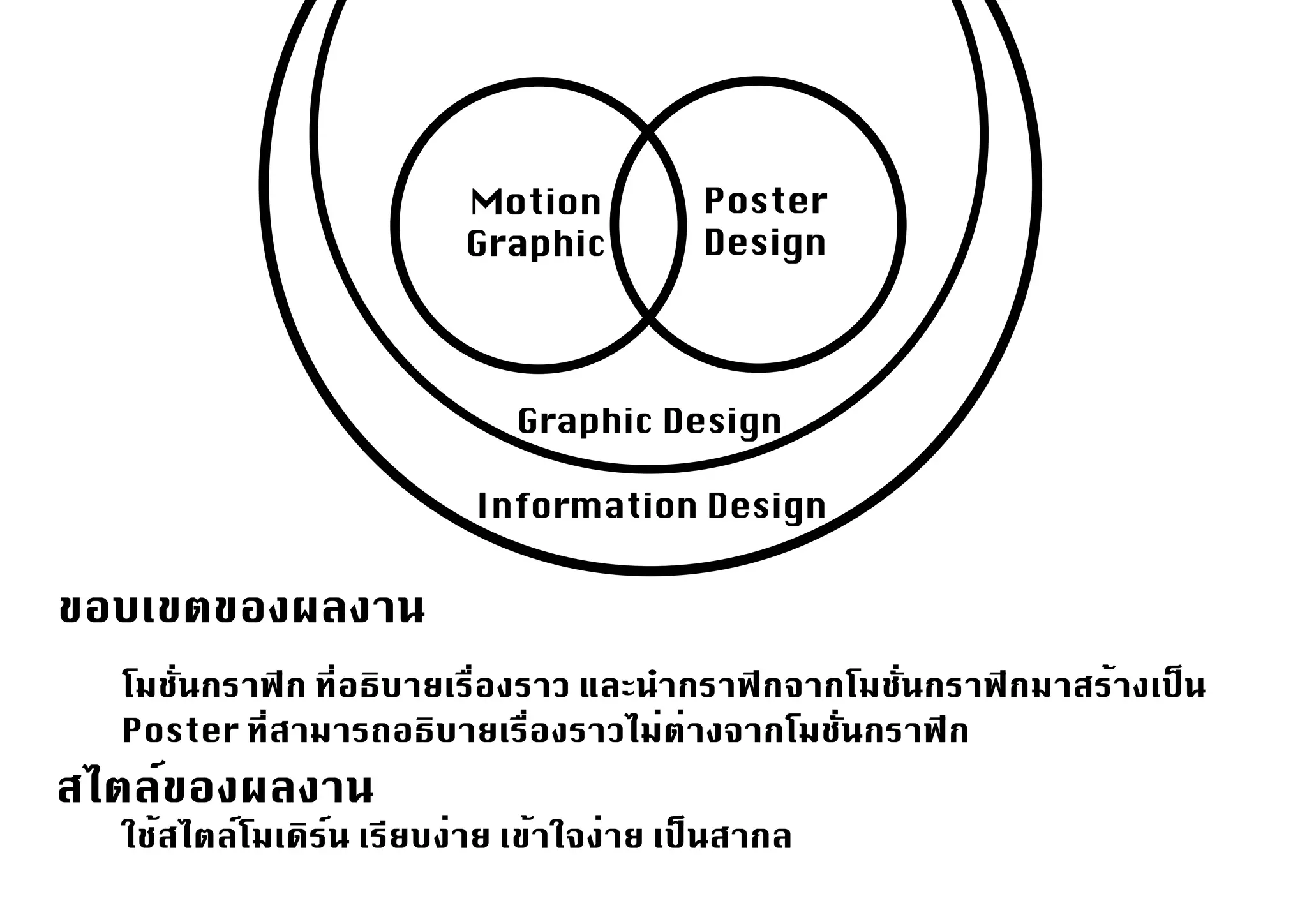 Motion Graphic

Poster Design

Graphic Design

Information Design

ขอบเขตของผลงาน

โมชั่นกราฟิก ที่อธิบายเรื่องราว และนำกราฟิกจากโมชั่นกราฟิกมาสร้างเป็น Poster ที่สามารถอธิบายเรื่องราวไม่ต่างจากโมชั่นกราฟิก

สไตล์ของผลงาน

ใช้สไตล์โมเดิร์น เรียบง่าย เข้าใจง่าย เป็นสากล